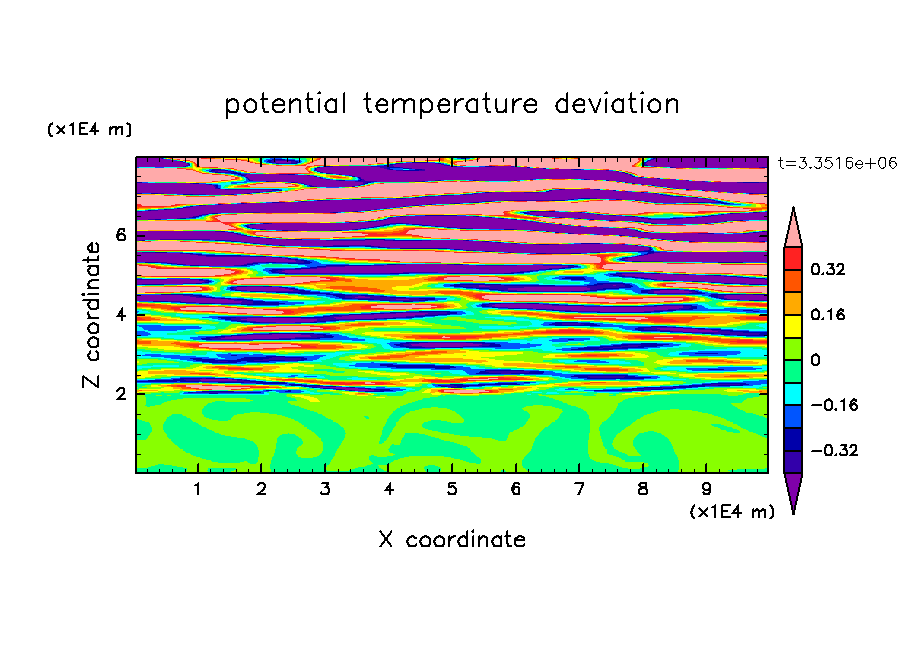 potential temperature deviation

(x1E4 m)

t=3.3516e+06

Z coordinate

6

4

2

0.32

0.16

0

−0.16

−0.32

1 2 3 4 5 6 7 8 9

(x1E4 m)

X coordinate